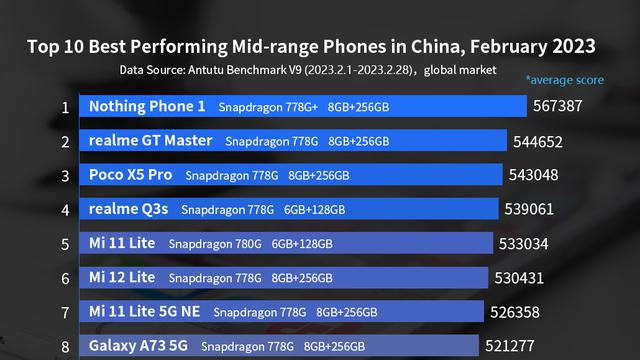 Top 10 Best Performing Mid-range Phones in China, February 2023

Data Source: Antutu Benchmark V9 (2023.2.1-2023.2.28)，global market

*average score

1 Nothing Phone 1 Snapdragon 778G+ 8GB+256GB 567387

2 realme GT Master Snapdragon 778G 8GB+256GB 544652

3 Poco X5 Pro Snapdragon 778G 8GB+256GB 543048

4 realme Q3s Snapdragon 778G 6GB+128GB 539061

5 Mi 11 Lite Snapdragon 780G 6GB+128GB 533034

6 Mi 12 Lite Snapdragon 778G 8GB+256GB 530431

7 Mi 11 Lite 5G NE Snapdragon 778G 8GB+256GB 526358

8 Galaxy A73 5G Snapdragon 778G 8GB+256GB 521277